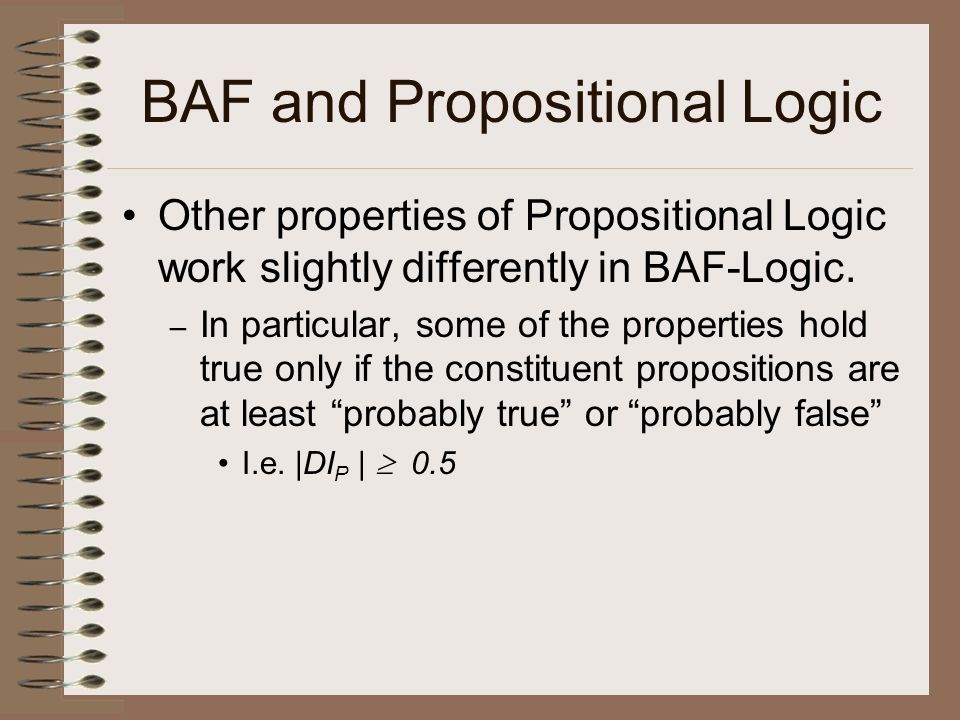 BAF and Propositional Logic

• Other properties of Propositional Logic work slightly differently in BAF-Logic.

– In particular, some of the properties hold true only if the constituent propositions are at least “probably true” or “probably false”

• I.e. $|DI_P| \geq 0.5$